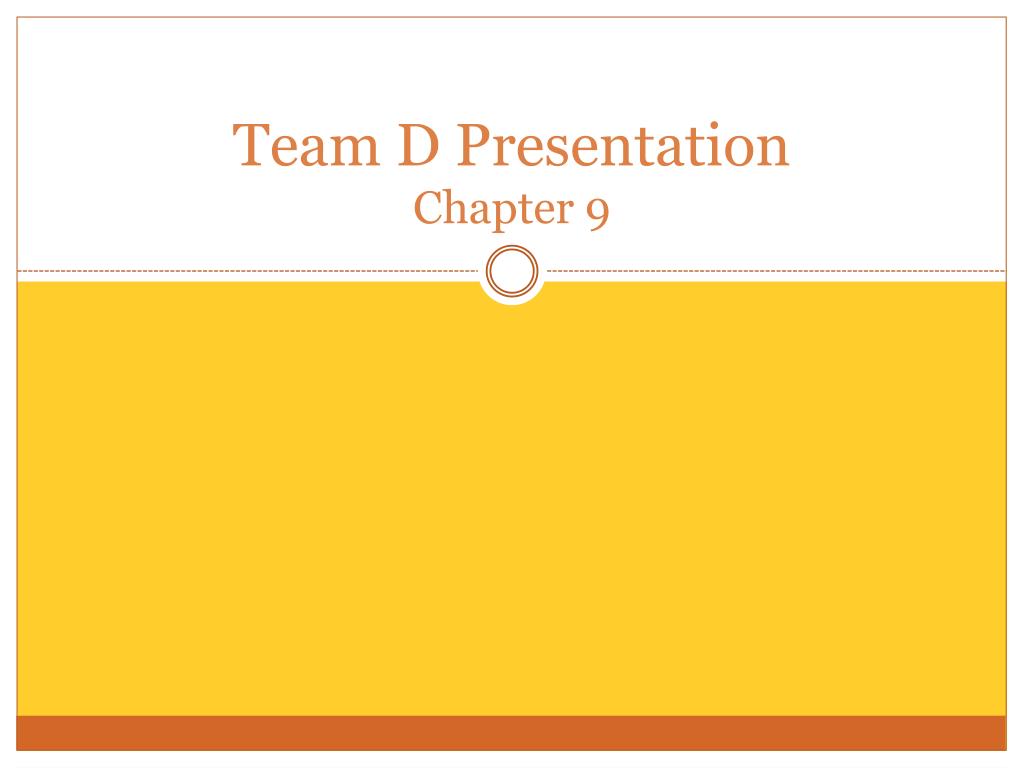 Team D Presentation
Chapter 9